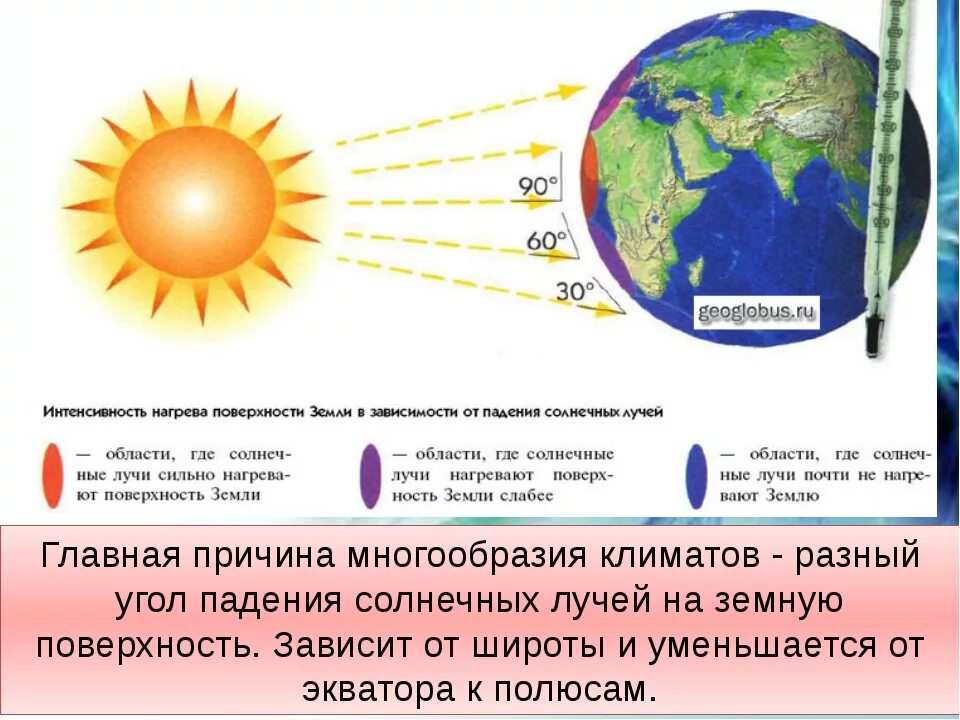 90°

60°

30°

geoglobus.ru

Интенсивность нагрева поверхности Земли в зависимости от падения солнечных лучей

— области, где солнечные лучи сильно нагревают поверхность Земли

— области, где солнечные лучи нагревают поверхность Земли слабее

— области, где солнечные лучи почти не нагревают Землю

Главная причина многообразия климатов - разный угол падения солнечных лучей на земную поверхность. Зависит от широты и уменьшается от экватора к полюсам.